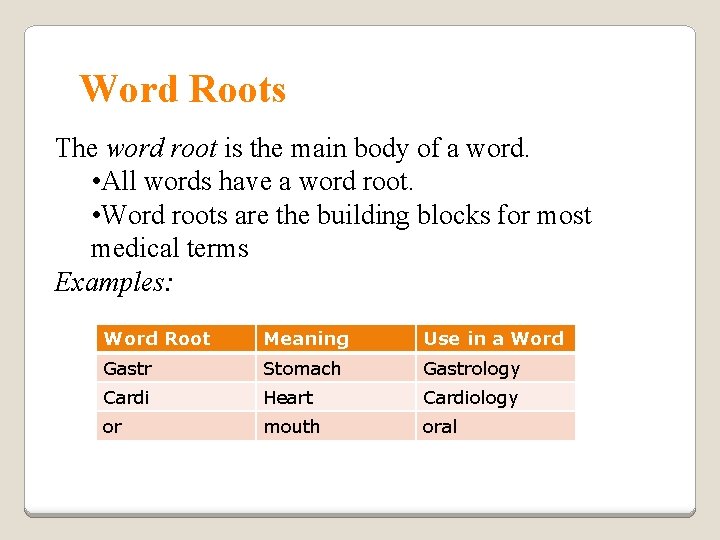 Word Roots

The word root is the main body of a word.

•All words have a word root.

•Word roots are the building blocks for most medical terms

Examples:

| Word Root | Meaning | Use in a Word |
|---|---|---|
| Gastr | Stomach | Gastrology |
| Cardi | Heart | Cardiology |
| or | mouth | oral |